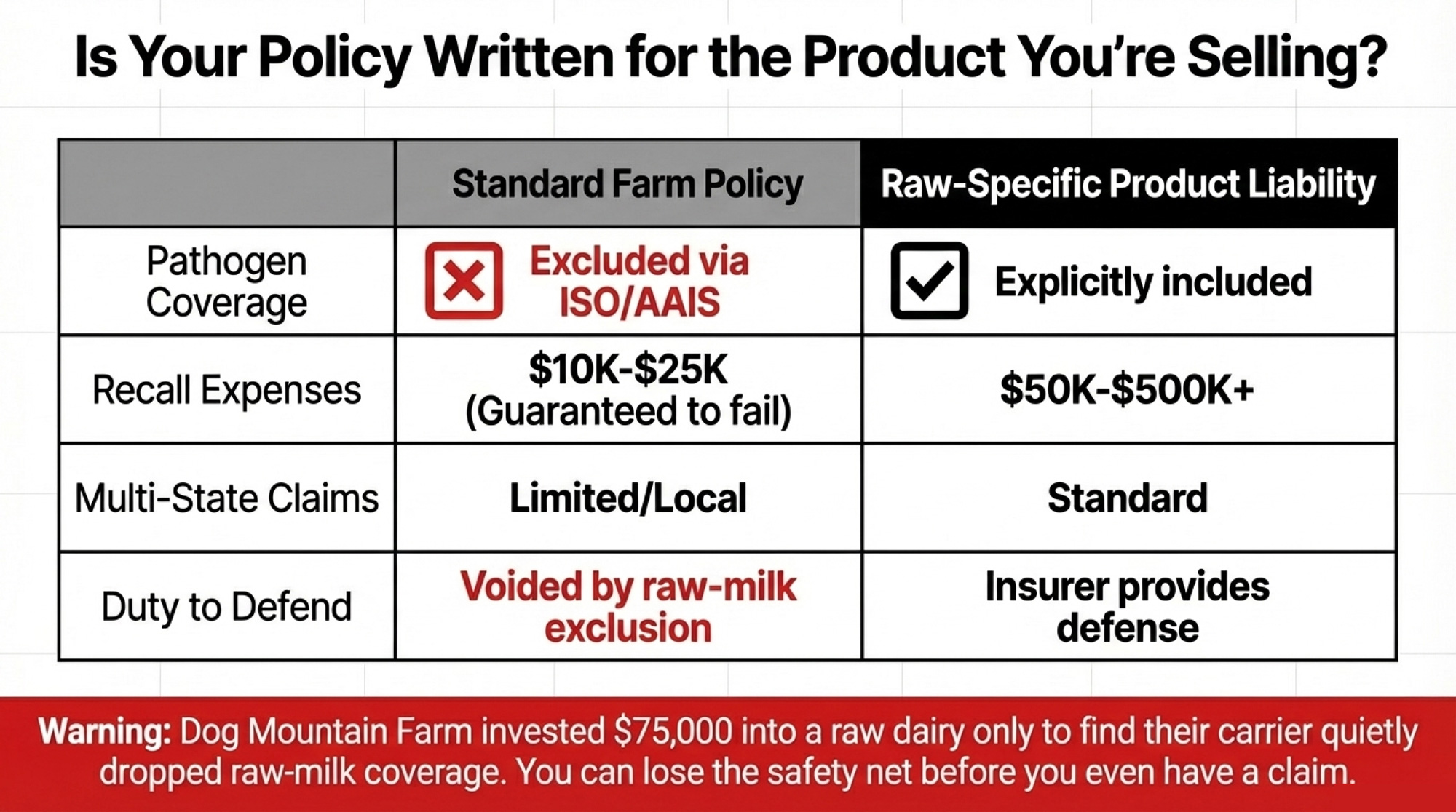 Is Your Policy Written for the Product You're Selling?

| | Standard Farm Policy | Raw-Specific Product Liability |
|---|---|---|
| Pathogen Coverage | Excluded via ISO/AAIS | Explicitly included |
| Recall Expenses | \$10K-\$25K (Guaranteed to fail) | \$50K-\$500K+ |
| Multi-State Claims | Limited/Local | Standard |
| Duty to Defend | Voided by raw-milk exclusion | Insurer provides defense |

Warning: Dog Mountain Farm invested \$75,000 into a raw dairy only to find their carrier quietly dropped raw-milk coverage. You can lose the safety net before you even have a claim.